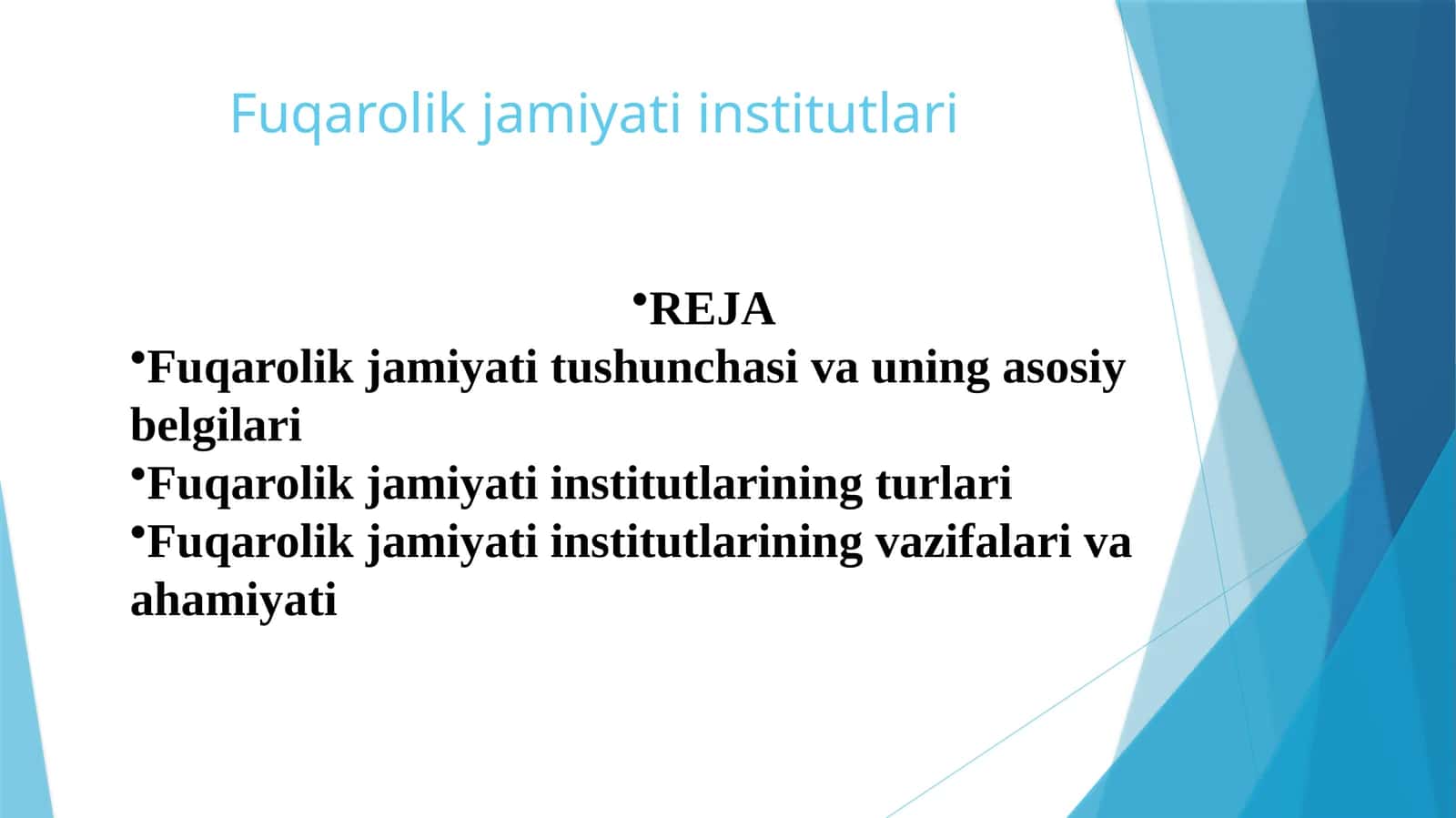 Fuqarolik jamiyati institutlari

•REJA

•Fuqarolik jamiyati tushunchasi va uning asosiy belgilari

•Fuqarolik jamiyati institutlarining turlari

•Fuqarolik jamiyati institutlarining vazifalari va ahamiyati